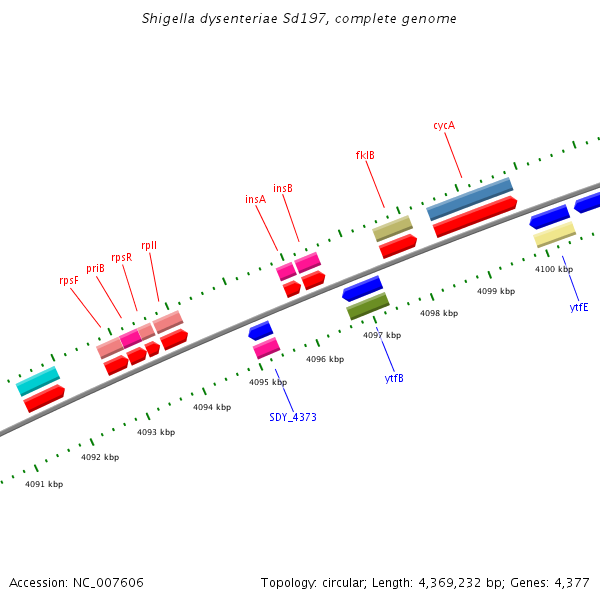 Shigella dysenteriae Sd197, complete genome

cycA
fklB
insB
insA
rplI
rpsR
priB
rpsF

4100 kbp
4099 kbp
ytfE
4098 kbp
4097 kbp
4096 kbp
ytfB
4095 kbp
4094 kbp
SDY_4373
4093 kbp
4092 kbp
4091 kbp

Accession: NC_007606

Topology: circular; Length: 4,369,232 bp; Genes: 4,377